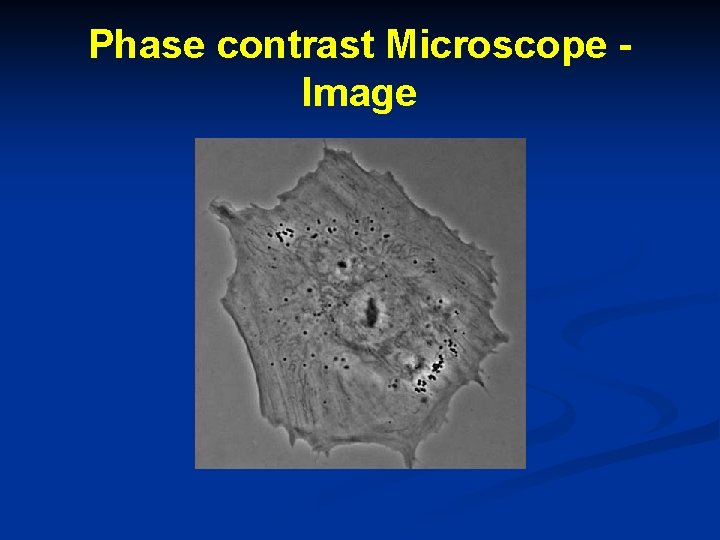 Phase contrast Microscope - Image